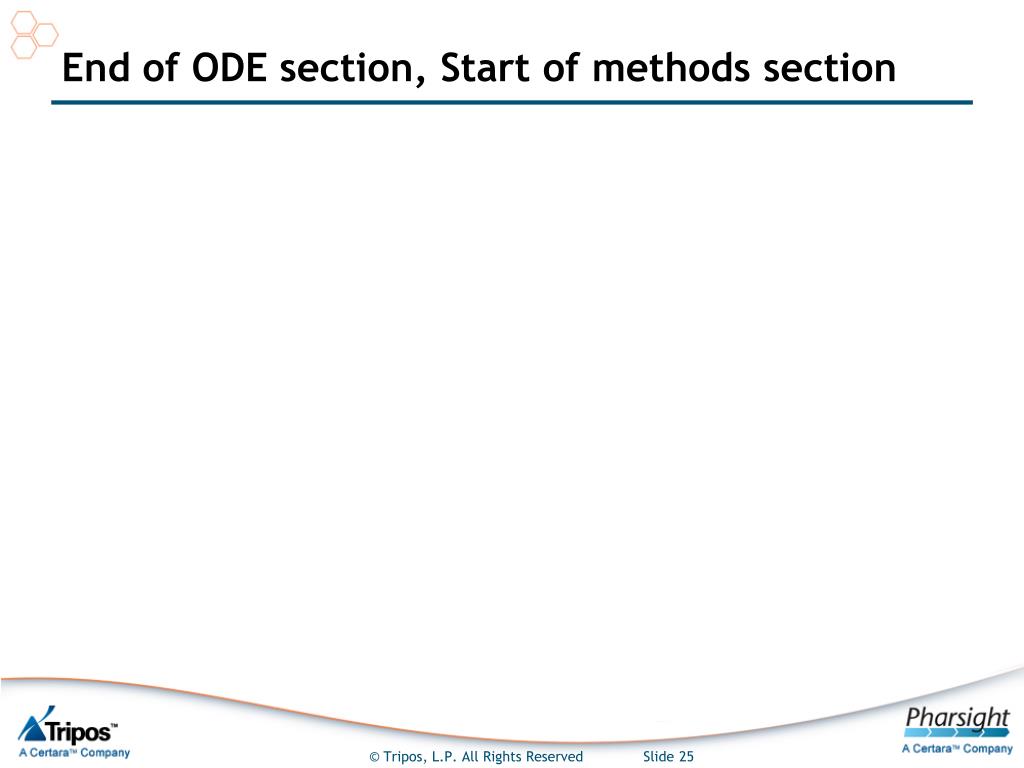 End of ODE section, Start of methods section

Tripos™
A Certara™ Company

© Tripos, L.P. All Rights Reserved Slide 25

Pharsight
A Certara™ Company